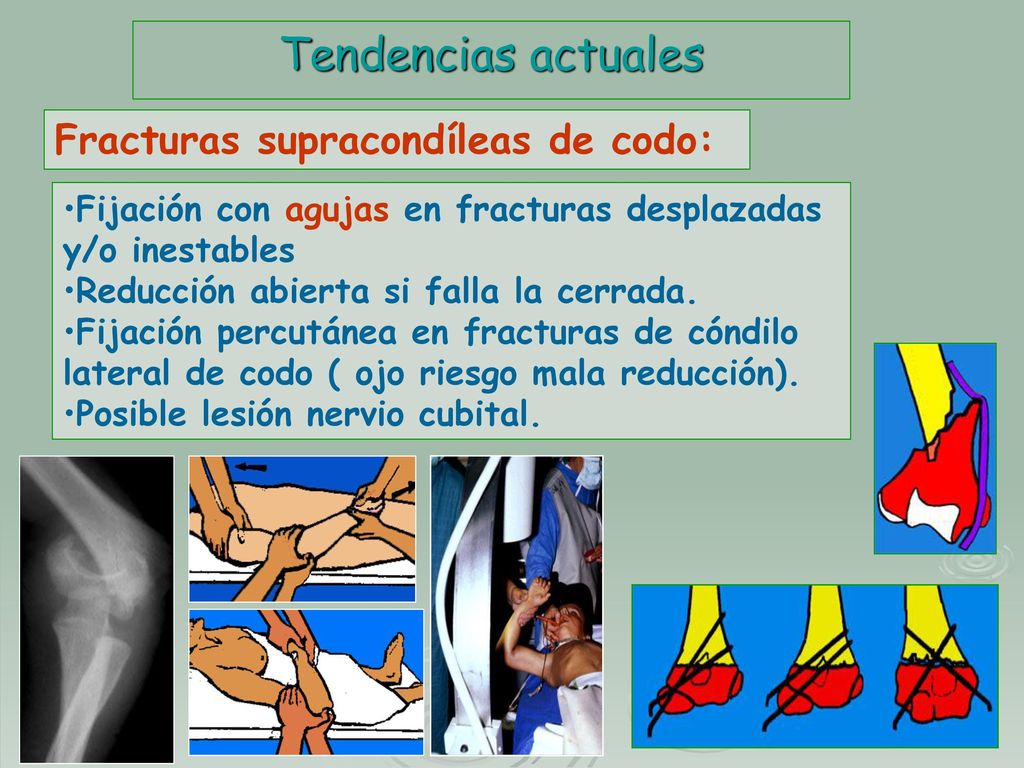 Tendencias actuales

Fracturas supracondíleas de codo:

•Fijación con agujas en fracturas desplazadas y/o inestables
•Reducción abierta si falla la cerrada.
•Fijación percutánea en fracturas de cóndilo lateral de codo ( ojo riesgo mala reducción).
•Posible lesión nervio cubital.